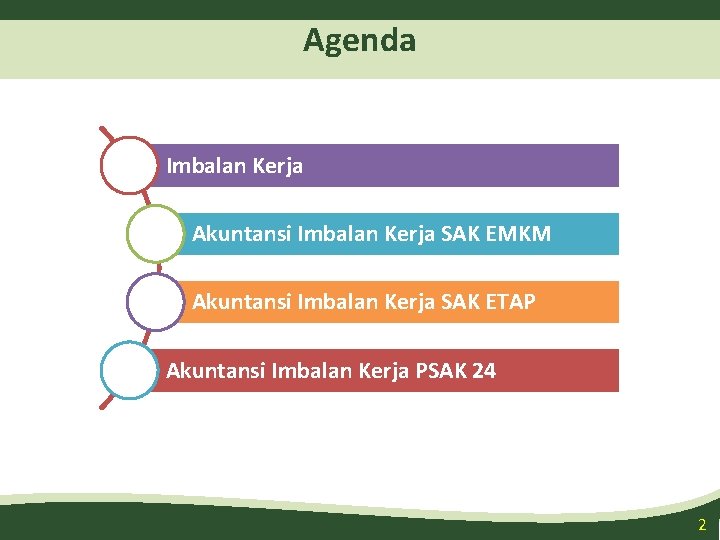 Agenda

Imbalan Kerja

Akuntansi Imbalan Kerja SAK EMKM

Akuntansi Imbalan Kerja SAK ETAP

Akuntansi Imbalan Kerja PSAK 24

2